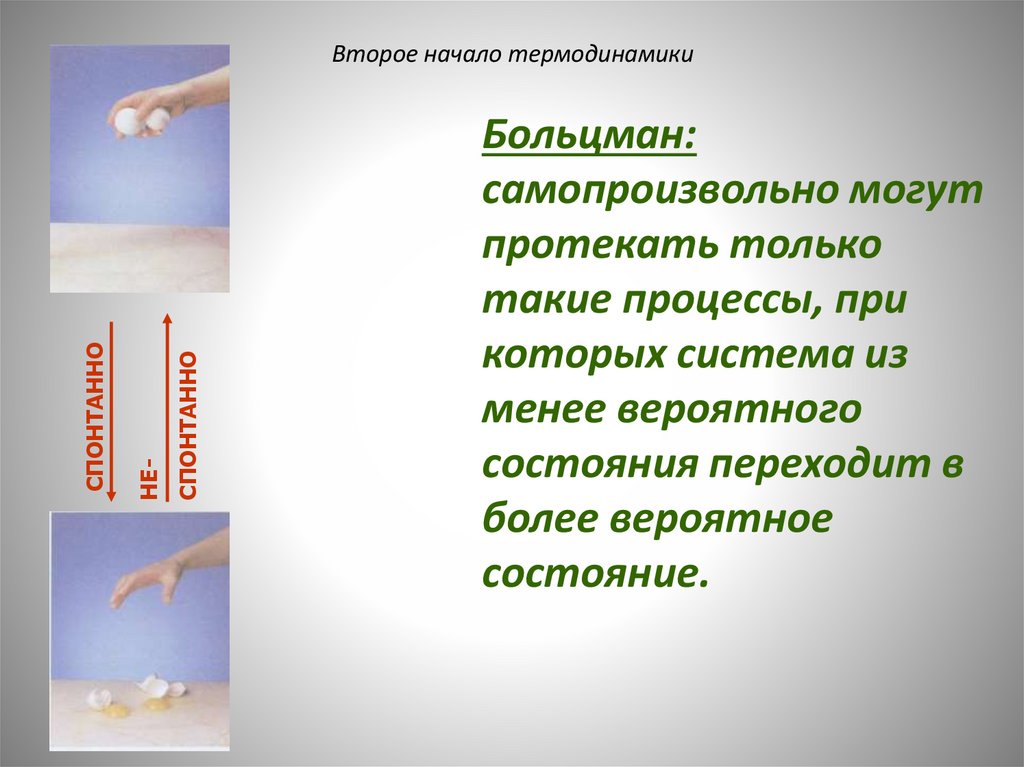 Второе начало термодинамики

СПОНТАННО

НЕ-СПОНТАННО

Больцман: самопроизвольно могут протекать только такие процессы, при которых система из менее вероятного состояния переходит в более вероятное состояние.